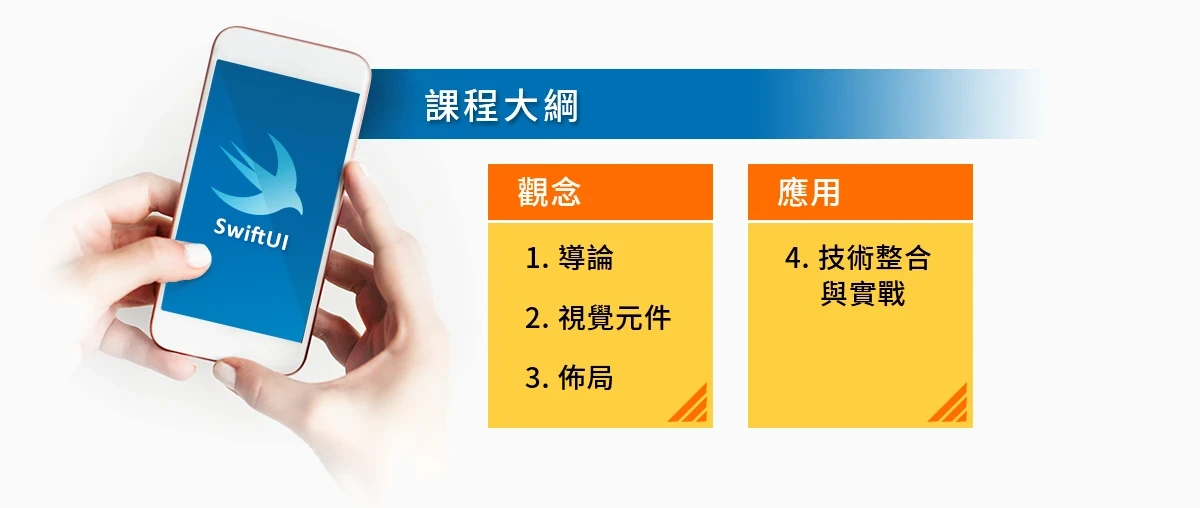 SwiftUI

課程大綱

觀念

1. 導論

2. 視覺元件

3. 佈局

應用

4. 技術整合與實戰